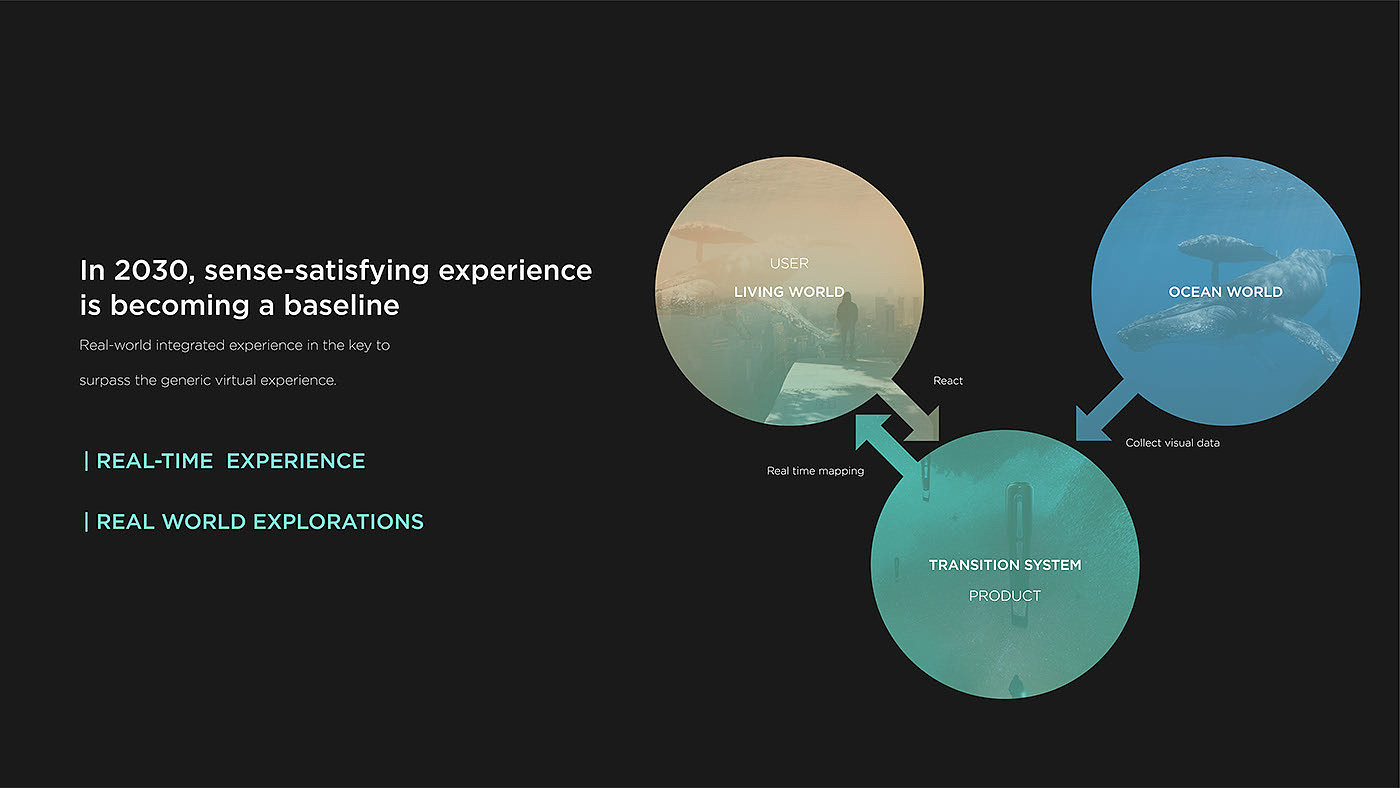 In 2030, sense-satisfying experience is becoming a baseline

Real-world integrated experience in the key to surpass the generic virtual experience.

| REAL-TIME EXPERIENCE

| REAL WORLD EXPLORATIONS

USER
LIVING WORLD

OCEAN WORLD

React

Collect visual data

Real time mapping

TRANSITION SYSTEM
PRODUCT